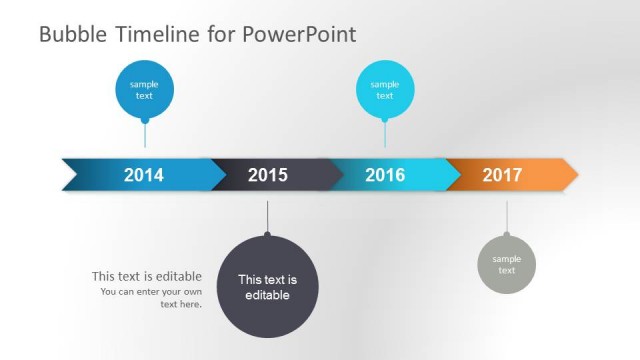 Bubble Timeline for PowerPoint

sample text

sample text

2014

2015

2016

2017

This text is editable
You can enter your own text here.

This text is editable

sample text